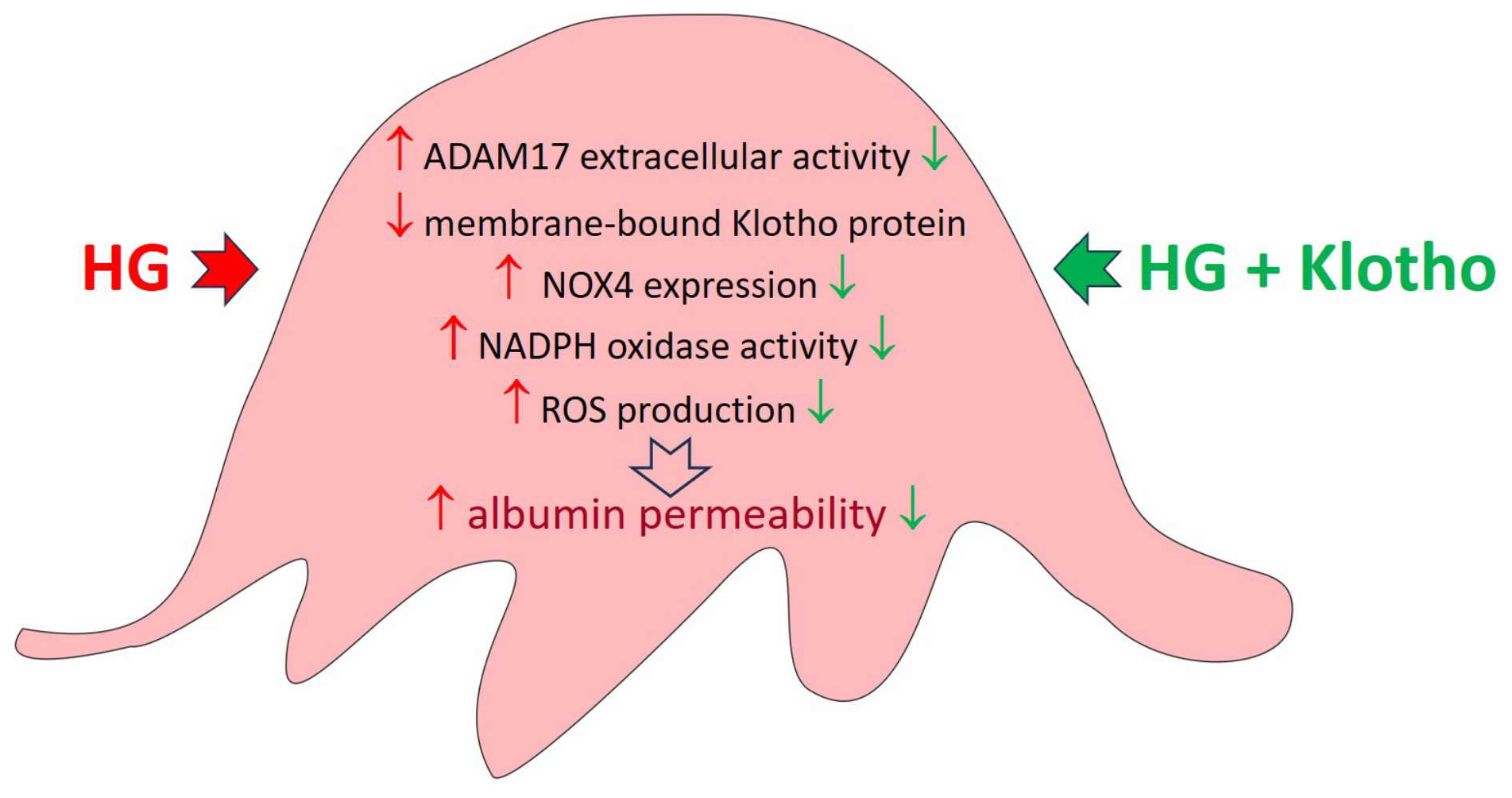 HG

↑ ADAM17 extracellular activity ↓
↓ membrane-bound Klotho protein
↑ NOX4 expression ↓
↑ NADPH oxidase activity ↓
↑ ROS production ↓
↑ albumin permeability ↓

HG + Klotho